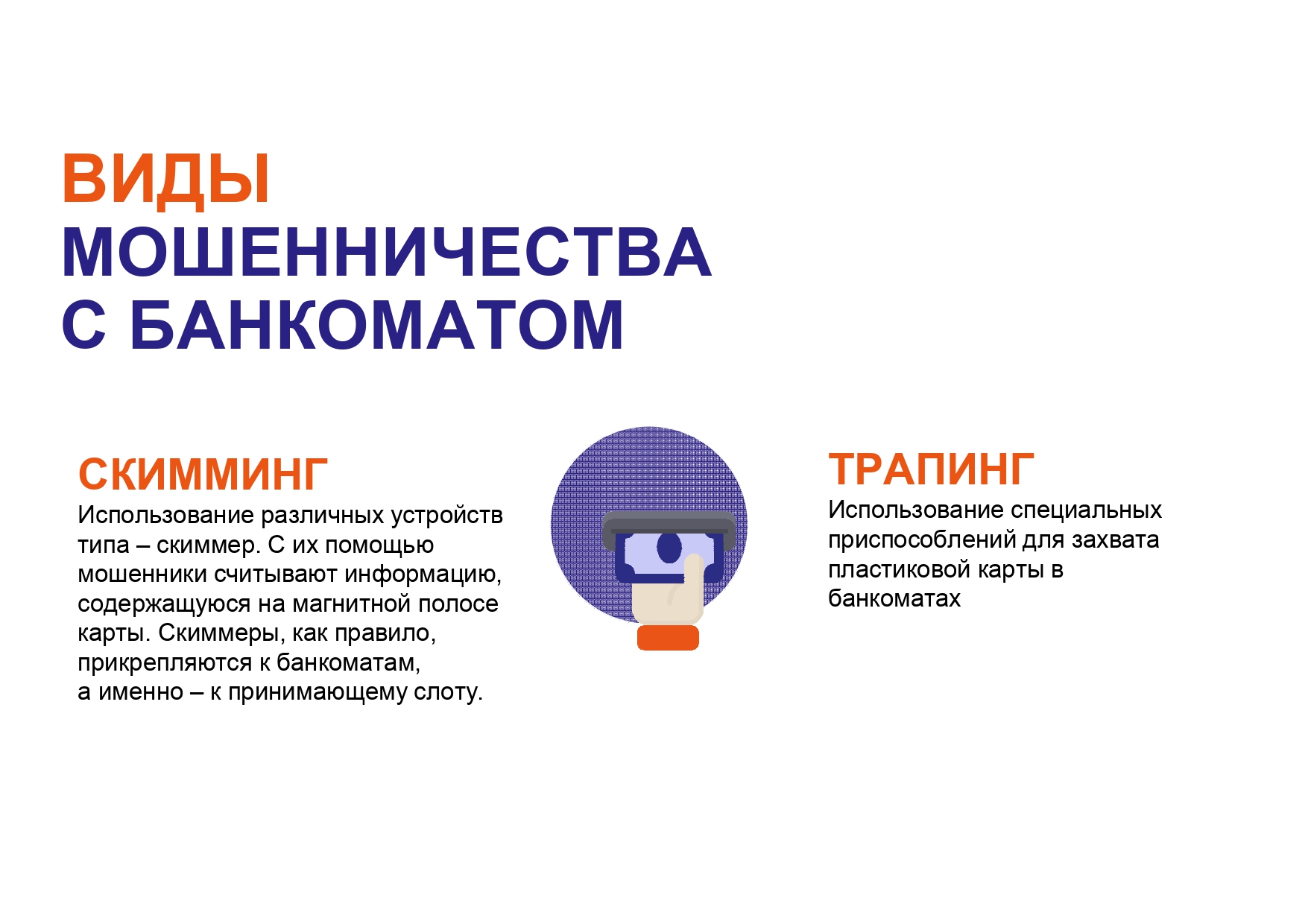 ВИДЫ
МОШЕННИЧЕСТВА
С БАНКОМАТОМ

СКИММИНГ
Использование различных устройств типа – скиммер. С их помощью мошенники считывают информацию, содержащуюся на магнитной полосе карты. Скиммеры, как правило, прикрепляются к банкоматам, а именно – к принимающему слоту.

ТРАПИНГ
Использование специальных приспособлений для захвата пластиковой карты в банкоматах